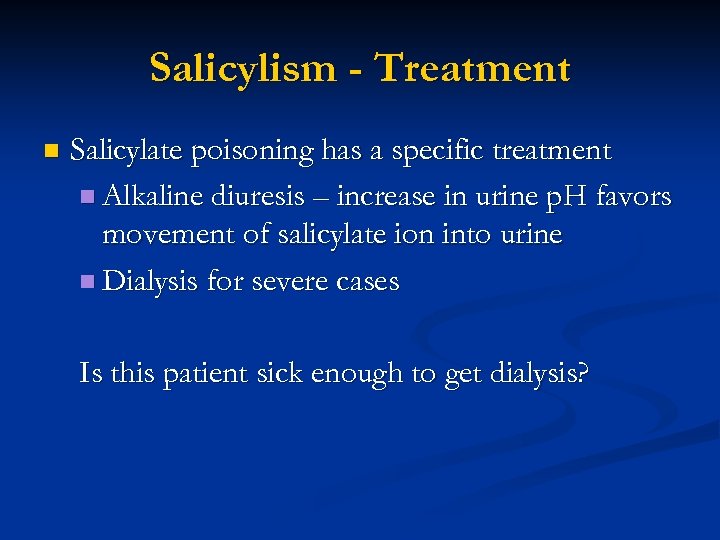 Salicylism - Treatment

Salicylate poisoning has a specific treatment

Alkaline diuresis – increase in urine pH favors movement of salicylate ion into urine

Dialysis for severe cases

Is this patient sick enough to get dialysis?